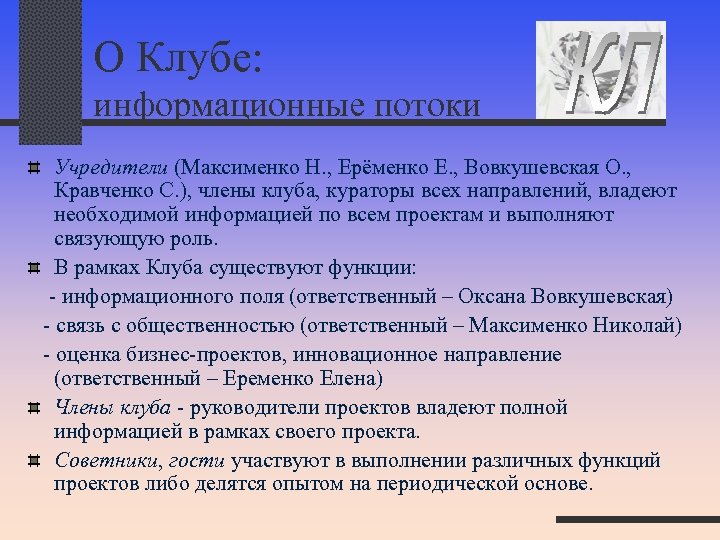 О Клубе:
информационные потоки

КЛ

Учредители (Максименко Н., Ерёменко Е., Вовкушевская О., Кравченко С.), члены клуба, кураторы всех направлений, владеют необходимой информацией по всем проектам и выполняют связующую роль.

В рамках Клуба существуют функции:

- информационного поля (ответственный – Оксана Вовкушевская)

- связь с общественностью (ответственный – Максименко Николай)

- оценка бизнес-проектов, инновационное направление (ответственный – Еременко Елена)

Члены клуба - руководители проектов владеют полной информацией в рамках своего проекта.

Советники, гости участвуют в выполнении различных функций проектов либо делятся опытом на периодической основе.